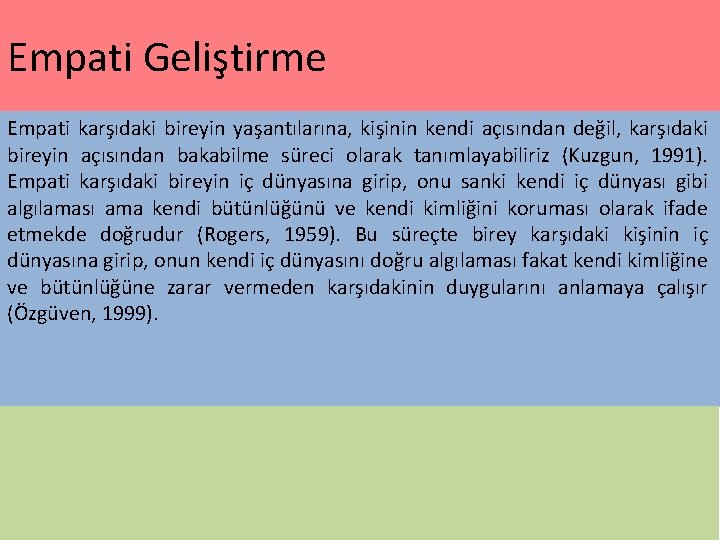 Empati Geliştirme

Empati karşıdaki bireyin yaşantılarına, kişinin kendi açısından değil, karşıdaki bireyin açısından bakabilme süreci olarak tanımlayabiliriz (Kuzgun, 1991). Empati karşıdaki bireyin iç dünyasına girip, onu sanki kendi iç dünyası gibi algılaması ama kendi bütünlüğünü ve kendi kimliğini koruması olarak ifade etmekde doğrudur (Rogers, 1959). Bu süreçte birey karşıdaki kişinin iç dünyasına girip, onun kendi iç dünyasını doğru algılaması fakat kendi kimliğine ve bütünlüğüne zarar vermeden karşıdakinin duygularını anlamaya çalışır (Özgüven, 1999).